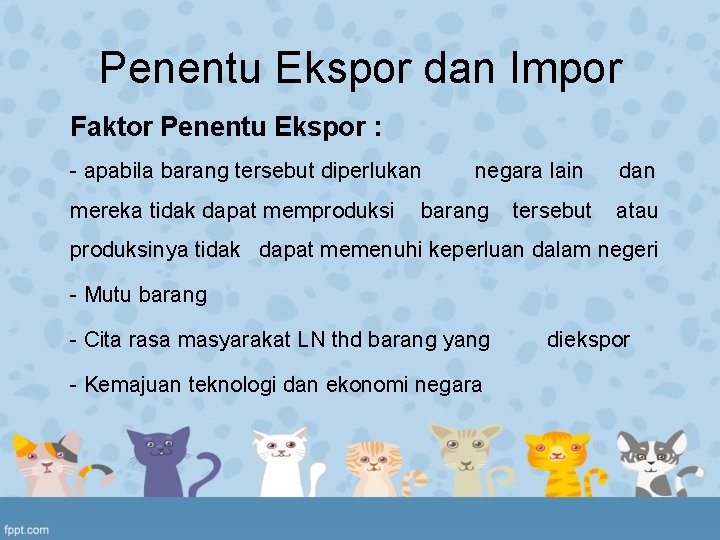 Penentu Ekspor dan Impor

Faktor Penentu Ekspor :

- apabila barang tersebut diperlukan negara lain dan mereka tidak dapat memproduksi barang tersebut atau produksinya tidak dapat memenuhi keperluan dalam negeri

- Mutu barang

- Cita rasa masyarakat LN thd barang yang diekspor

- Kemajuan teknologi dan ekonomi negara

fppt.com